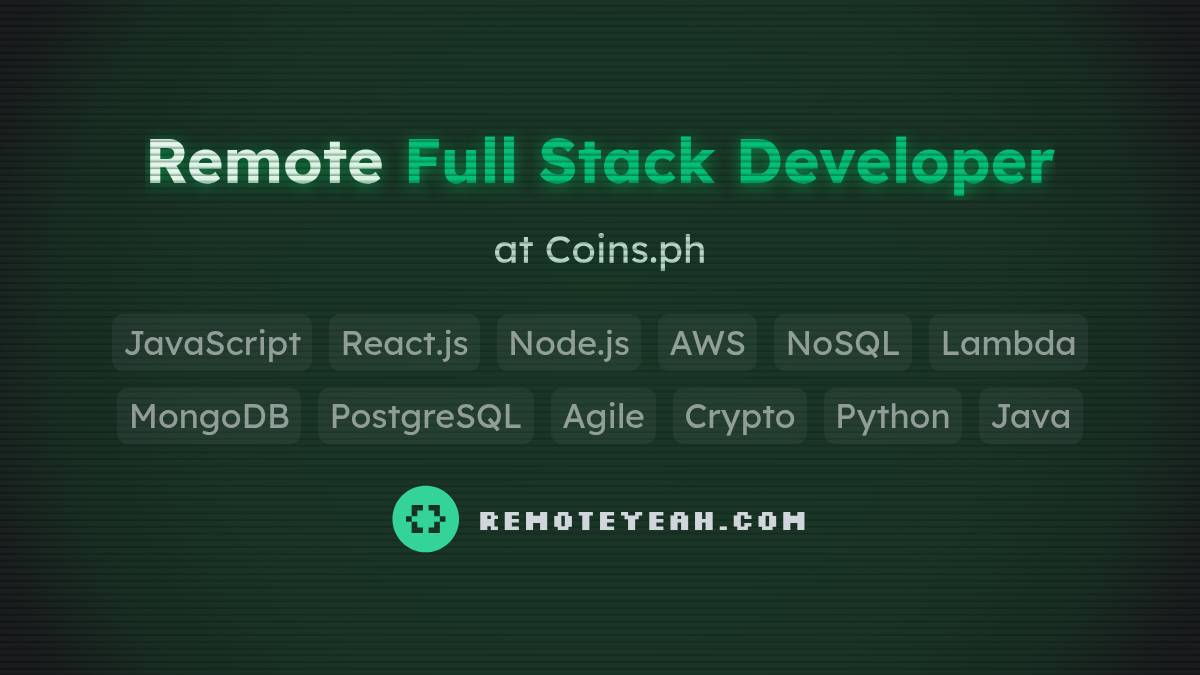 Remote Full Stack Developer

at Coins.ph

JavaScript React.js Node.js AWS NoSQL Lambda

MongoDB PostgreSQL Agile Crypto Python Java

REMOTEYEAH.COM